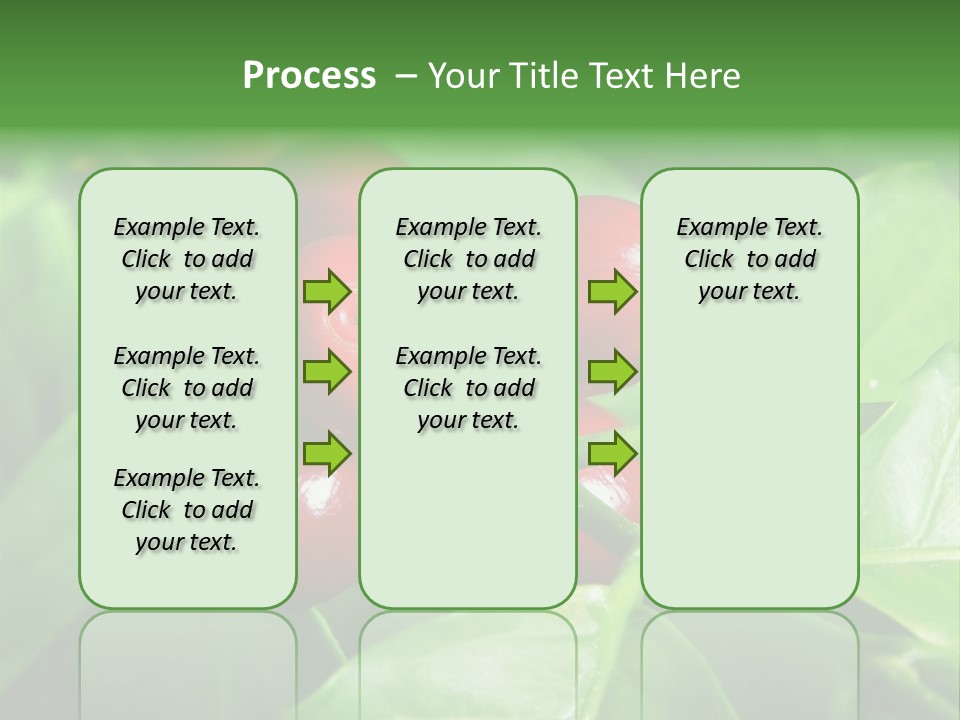 Process – Your Title Text Here

Example Text. Click to add your text.

Example Text. Click to add your text.

Example Text. Click to add your text.

Example Text. Click to add your text.

Example Text. Click to add your text.

Example Text. Click to add your text.